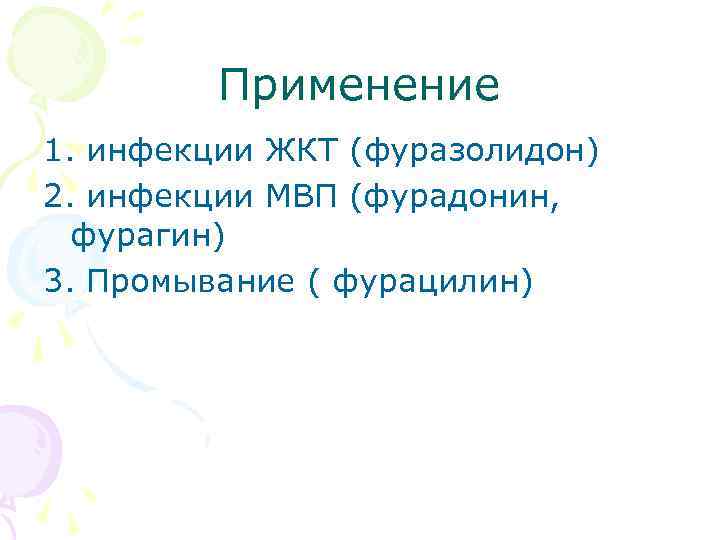 Применение

1. инфекции ЖКТ (фуразолидон)

2. инфекции МВП (фурадонин, фурагин)

3. Промывание ( фурацилин)